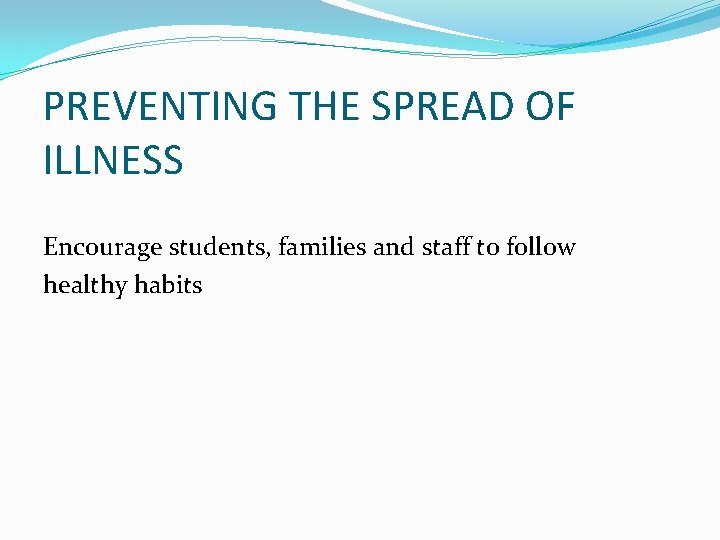 PREVENTING THE SPREAD OF ILLNESS

Encourage students, families and staff to follow healthy habits